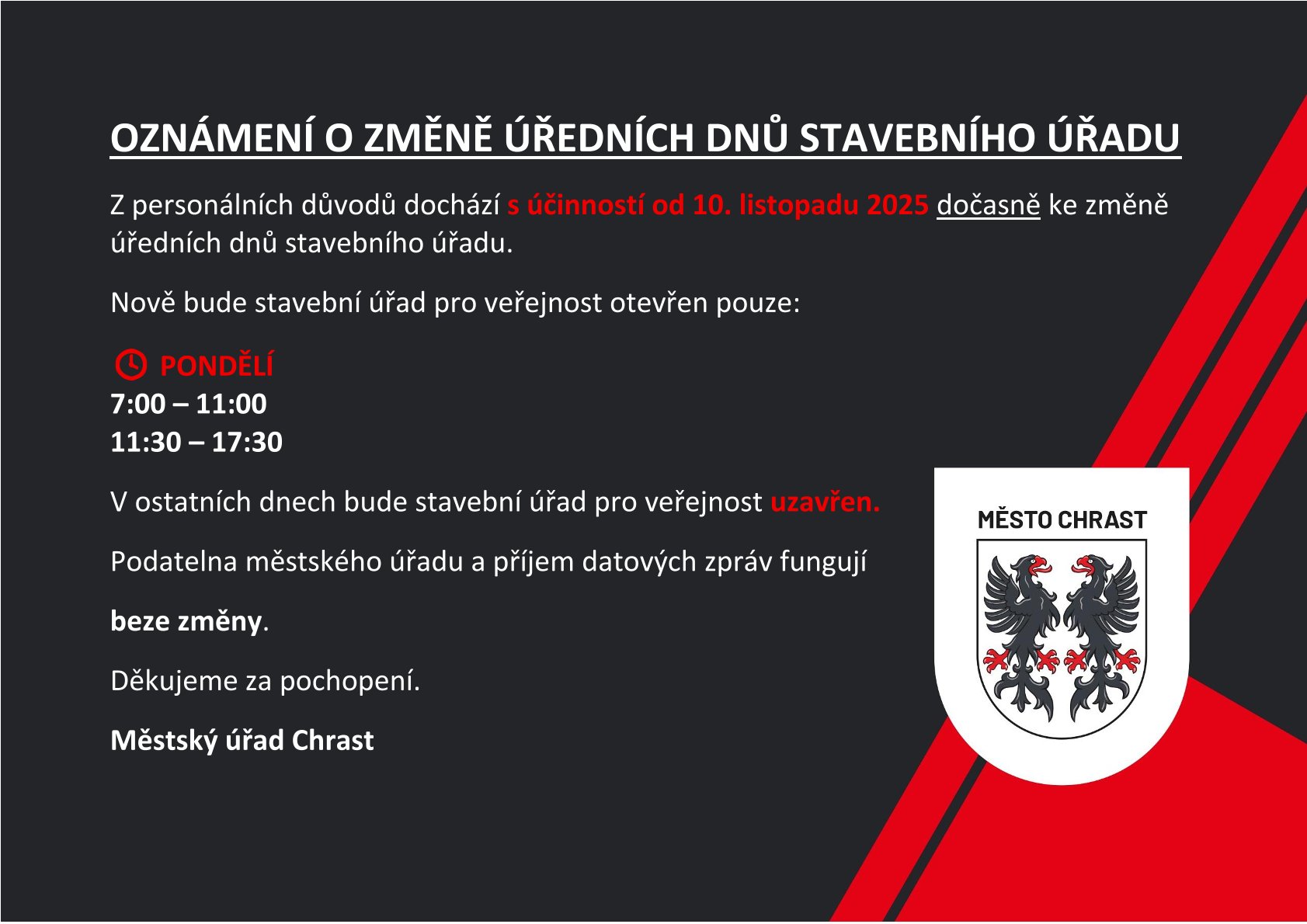 OZNÁMENÍ O ZMĚNĚ ÚŘEDNÍCH DNŮ STAVEBNÍHO ÚŘADU

Z personálních důvodů dochází s účinností od 10. listopadu 2025 dočasně ke změně úředních dnů stavebního úřadu.

Nově bude stavební úřad pro veřejnost otevřen pouze:

PONDĚLÍ
7:00 – 11:00
11:30 – 17:30

V ostatních dnech bude stavební úřad pro veřejnost uzavřen.

Podatelna městského úřadu a příjem datových zpráv fungují

beze změny.

Děkujeme za pochopení.

Městský úřad Chrast

MĚSTO CHRAST